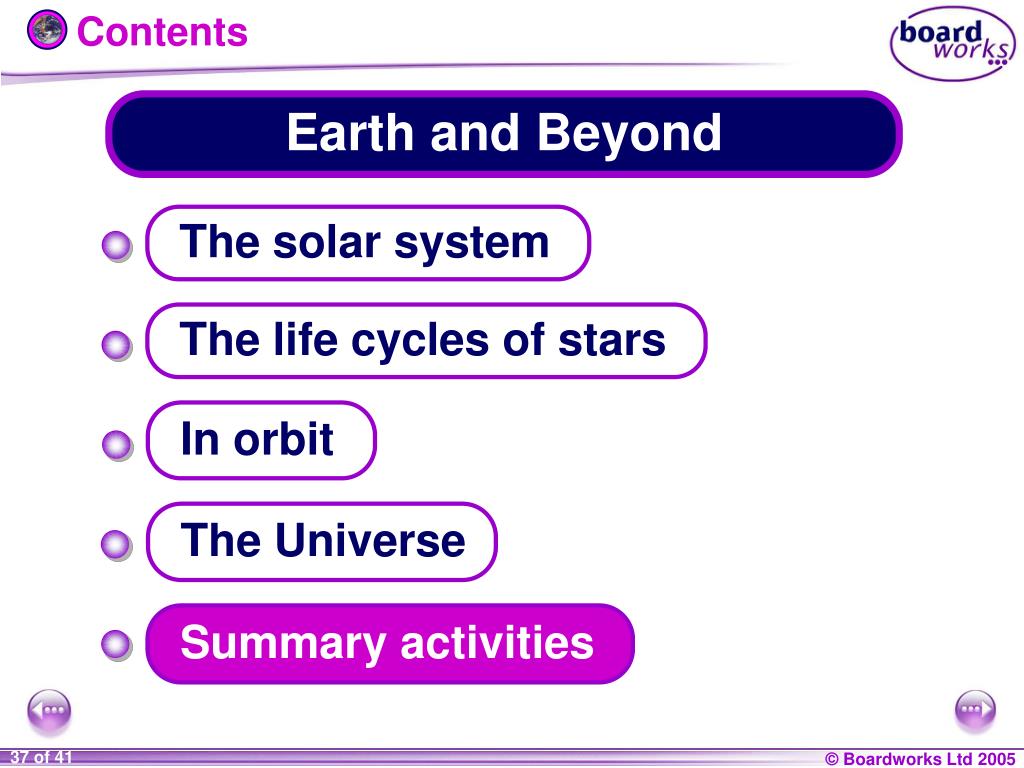 Contents

board works

Earth and Beyond

The solar system

The life cycles of stars

In orbit

The Universe

Summary activities

37 of 41

© Boardworks Ltd 2005